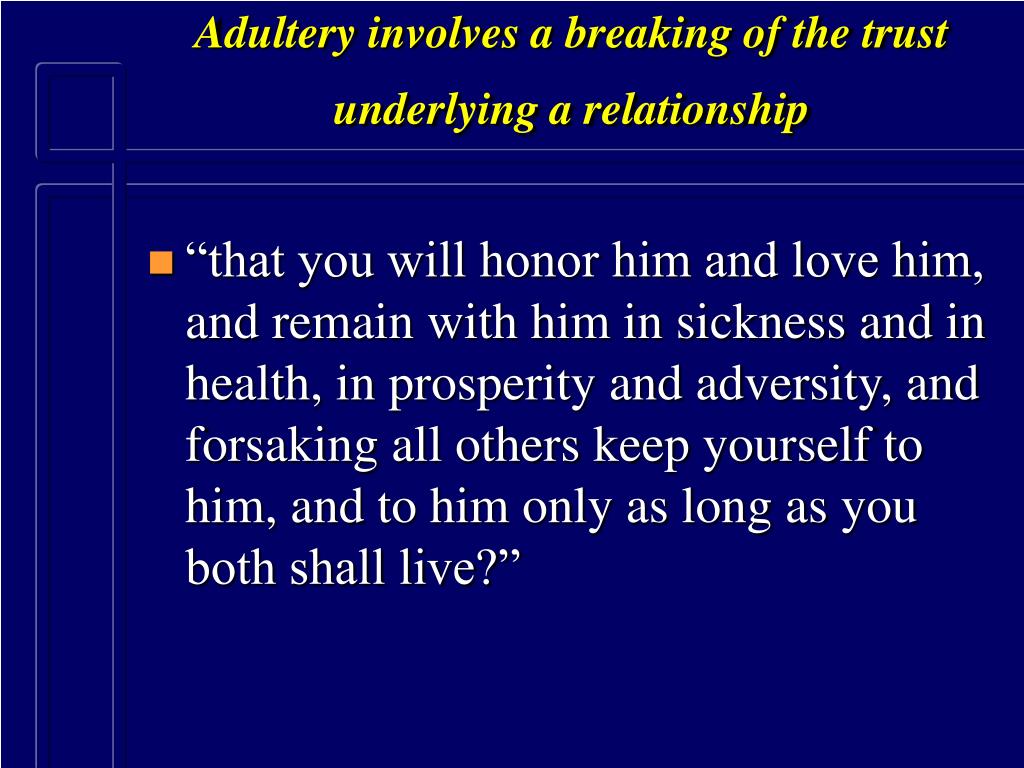 Adultery involves a breaking of the trust underlying a relationship

“that you will honor him and love him, and remain with him in sickness and in health, in prosperity and adversity, and forsaking all others keep yourself to him, and to him only as long as you both shall live?”